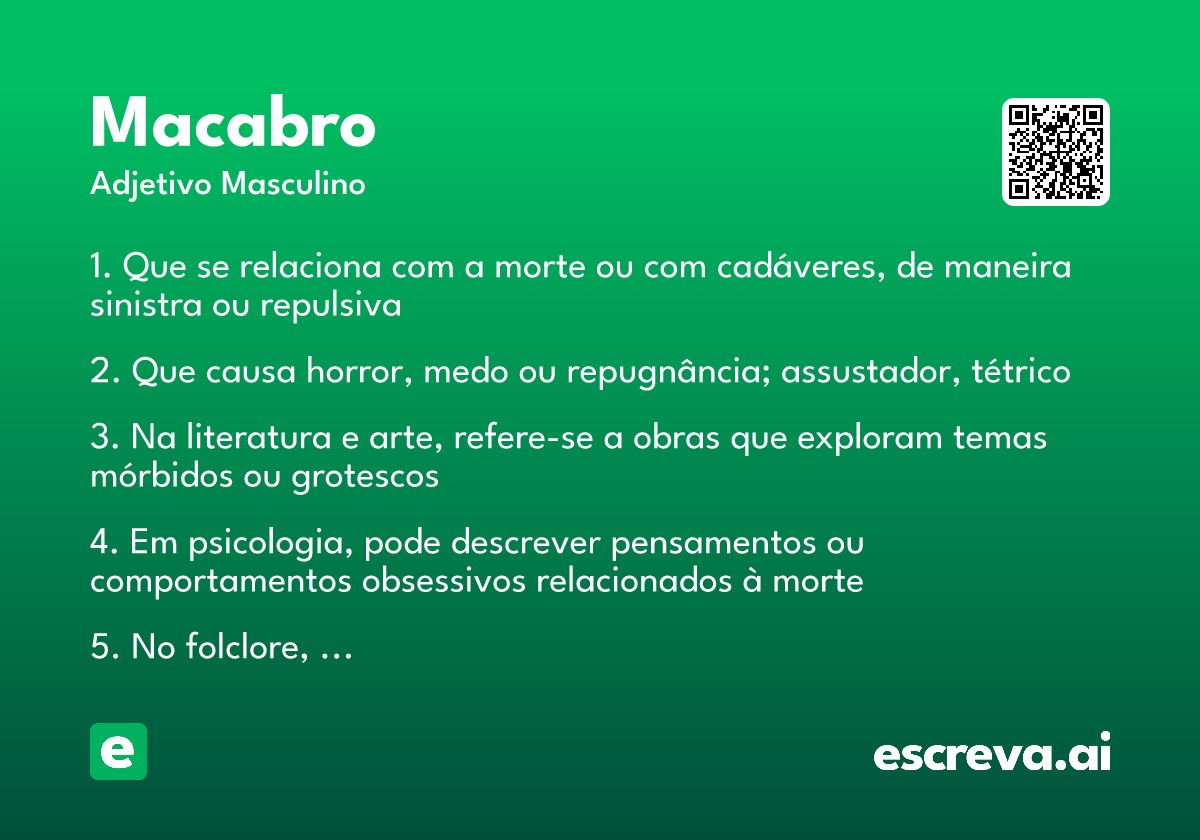 Macabro
Adjetivo Masculino

1. Que se relaciona com a morte ou com cadáveres, de maneira sinistra ou repulsiva

2. Que causa horror, medo ou repugnância; assustador, tétrico

3. Na literatura e arte, refere-se a obras que exploram temas mórbidos ou grotescos

4. Em psicologia, pode descrever pensamentos ou comportamentos obsessivos relacionados à morte

5. No folclore, …

e

escreva.ai